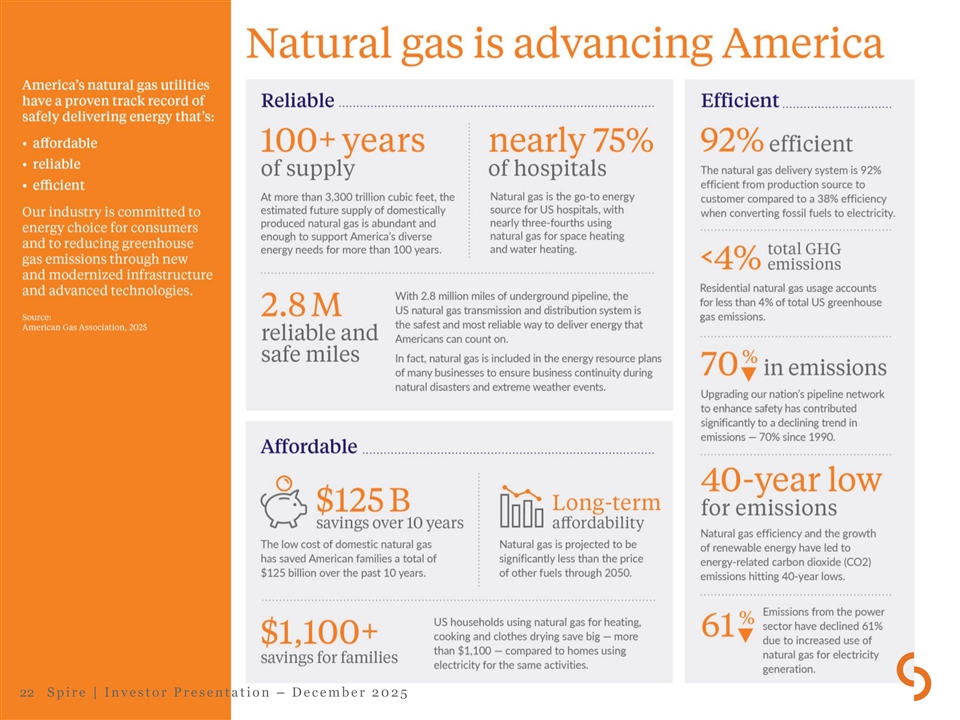 Natural gas is advancing America

America's natural gas utilities have a proven track record of safely delivering energy that's:
• affordable
• reliable
• efficient

Our industry is committed to energy choice for consumers and to reducing greenhouse gas emissions through new and modernized infrastructure and advanced technologies.

Source:
American Gas Association, 2025

Reliable

100+ years
of supply

At more than 3,300 trillion cubic feet, the estimated future supply of domestically produced natural gas is abundant and enough to support America's diverse energy needs for more than 100 years.

nearly 75%
of hospitals

Natural gas is the go-to energy source for US hospitals, with nearly three-fourths using natural gas for space heating and water heating.

2.8 M
reliable and safe miles

With 2.8 million miles of underground pipeline, the US natural gas transmission and distribution system is the safest and most reliable way to deliver energy that Americans can count on.

In fact, natural gas is included in the energy resource plans of many businesses to ensure business continuity during natural disasters and extreme weather events.

Affordable

$125 B
savings over 10 years

The low cost of domestic natural gas has saved American families a total of $125 billion over the past 10 years.

Long-term
affordability

Natural gas is projected to be significantly less than the price of other fuels through 2050.

$1,100+
savings for families

US households using natural gas for heating, cooking and clothes drying save big — more than $1,100 — compared to homes using electricity for the same activities.

Efficient

92% efficient

The natural gas delivery system is 92% efficient from production source to customer compared to a 38% efficiency when converting fossil fuels to electricity.

<4% total GHG emissions

Residential natural gas usage accounts for less than 4% of total US greenhouse gas emissions.

70% in emissions

Upgrading our nation's pipeline network to enhance safety has contributed significantly to a declining trend in emissions — 70% since 1990.

40-year low
for emissions

Natural gas efficiency and the growth of renewable energy have led to energy-related carbon dioxide (CO2) emissions hitting 40-year lows.

61%

Emissions from the power sector have declined 61% due to increased use of natural gas for electricity generation.

22 Spire | Investor Presentation – December 2025